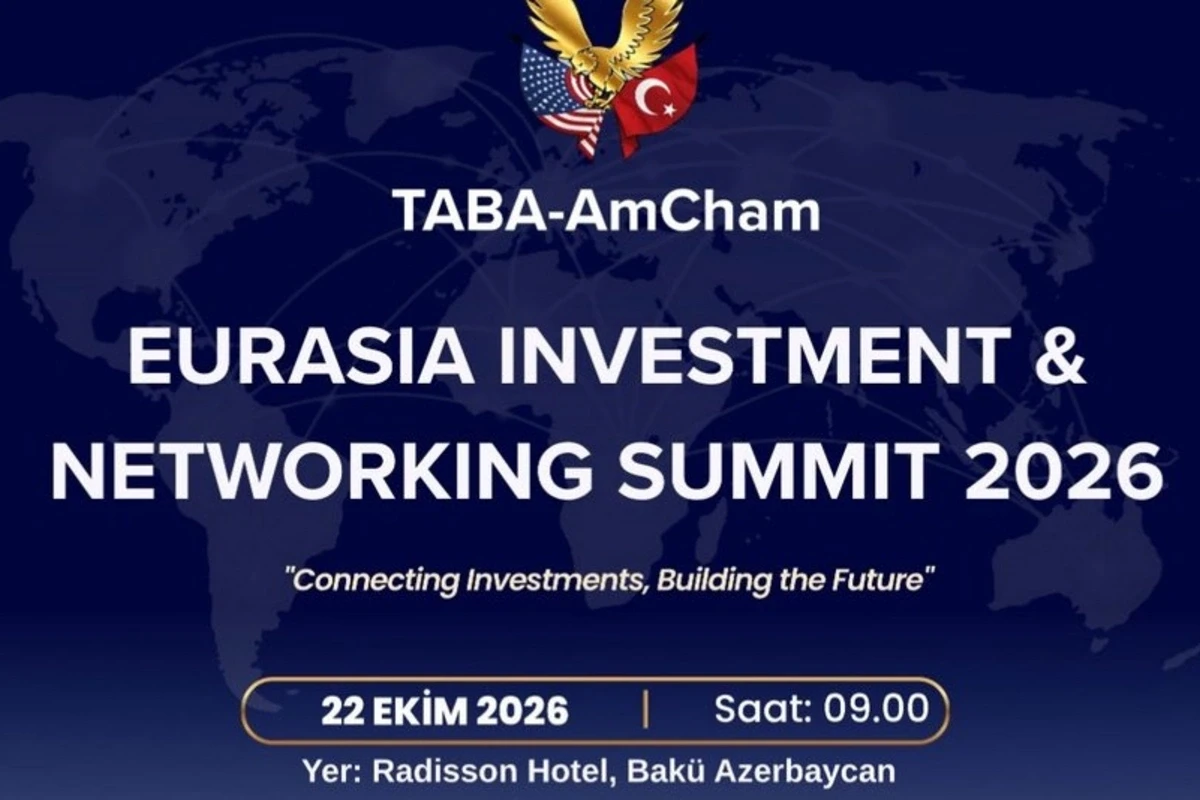 TABA-AmCham

EURASIA INVESTMENT & NETWORKING SUMMIT 2026

"Connecting Investments, Building the Future"

22 EKİM 2026 | Saat: 09.00

Yer: Radisson Hotel, Bakü Azerbaycan